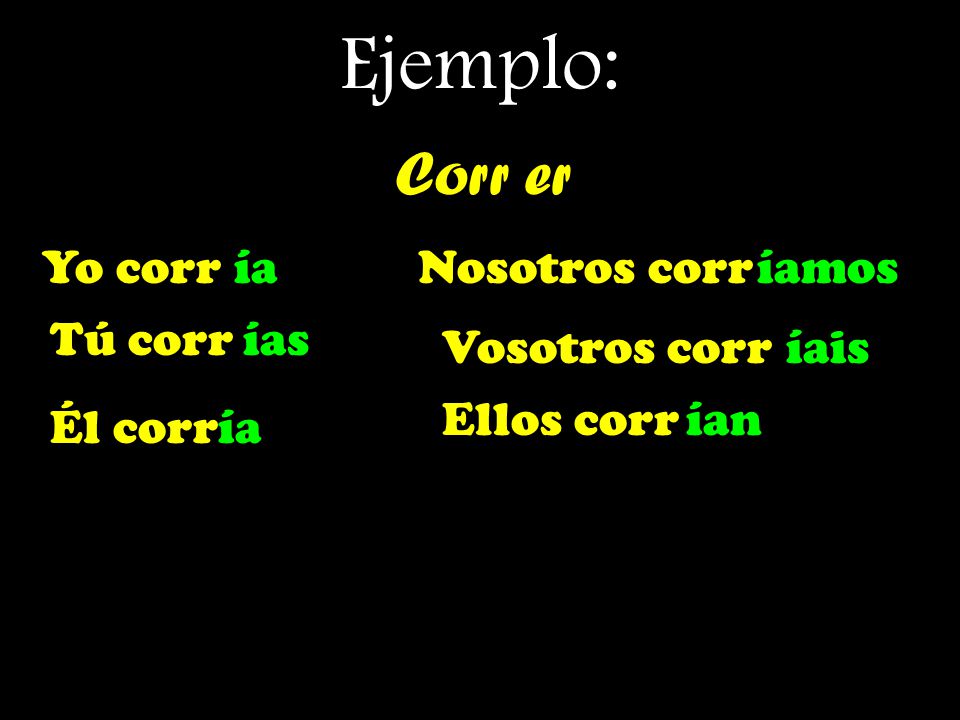 Ejemplo:

Corr er

Yo corr ía
Tú corr ías
Él corría

Nosotros corríamos
Vosotros corr íais
Ellos corrían